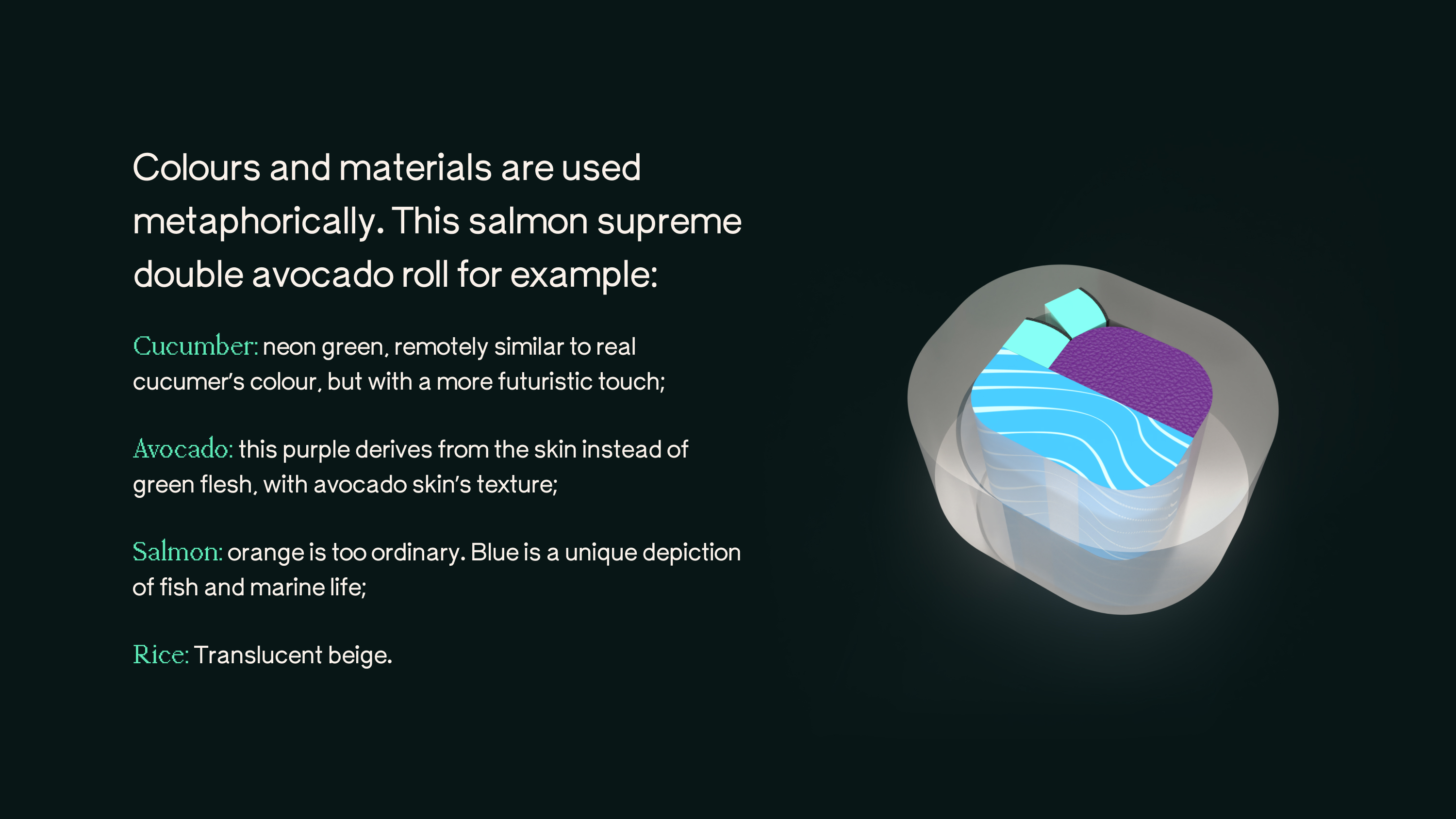 Colours and materials are used metaphorically. This salmon supreme double avocado roll for example:

Cucumber: neon green, remotely similar to real cucumer's colour, but with a more futuristic touch;

Avocado: this purple derives from the skin instead of green flesh, with avocado skin's texture;

Salmon: orange is too ordinary. Blue is a unique depiction of fish and marine life;

Rice: Translucent beige.